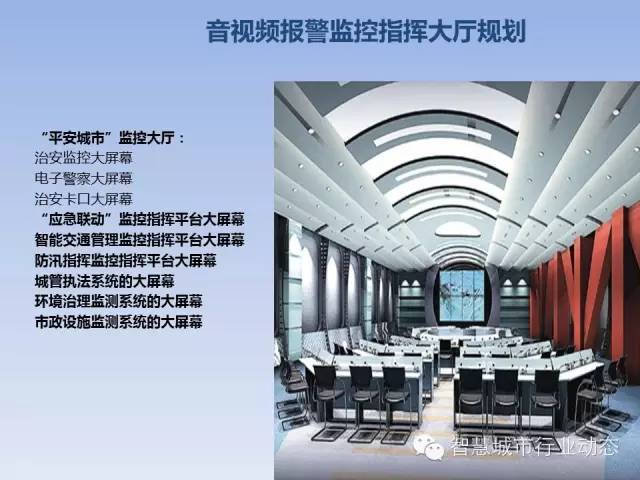 音视频报警监控指挥大厅规划

“平安城市”监控大厅：
治安监控大屏幕
电子警察大屏幕
治安卡口大屏幕
“应急联动”监控指挥平台大屏幕
智能交通管理监控指挥平台大屏幕
防汛指挥监控指挥平台大屏幕
城管执法系统的大屏幕
环境治理监测系统的大屏幕
市政设施监测系统的大屏幕

智慧城市行业动态